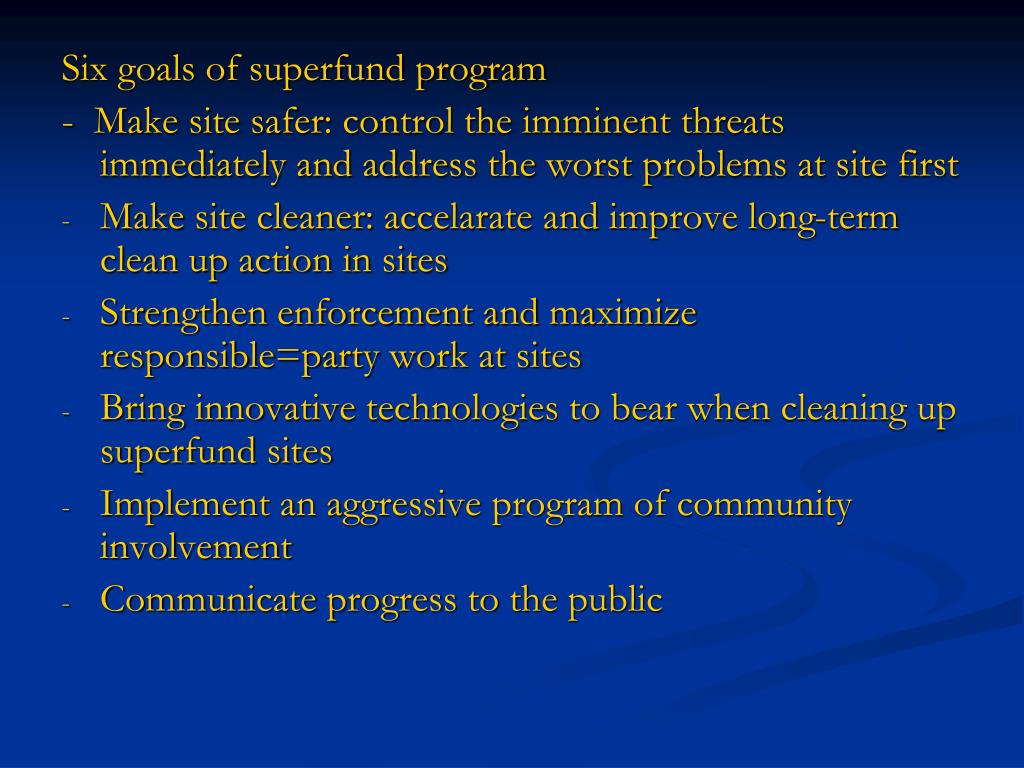 Six goals of superfund program

- Make site safer: control the imminent threats immediately and address the worst problems at site first

- Make site cleaner: accelarate and improve long-term clean up action in sites

- Strengthen enforcement and maximize responsible=party work at sites

- Bring innovative technologies to bear when cleaning up superfund sites

- Implement an aggressive program of community involvement

- Communicate progress to the public